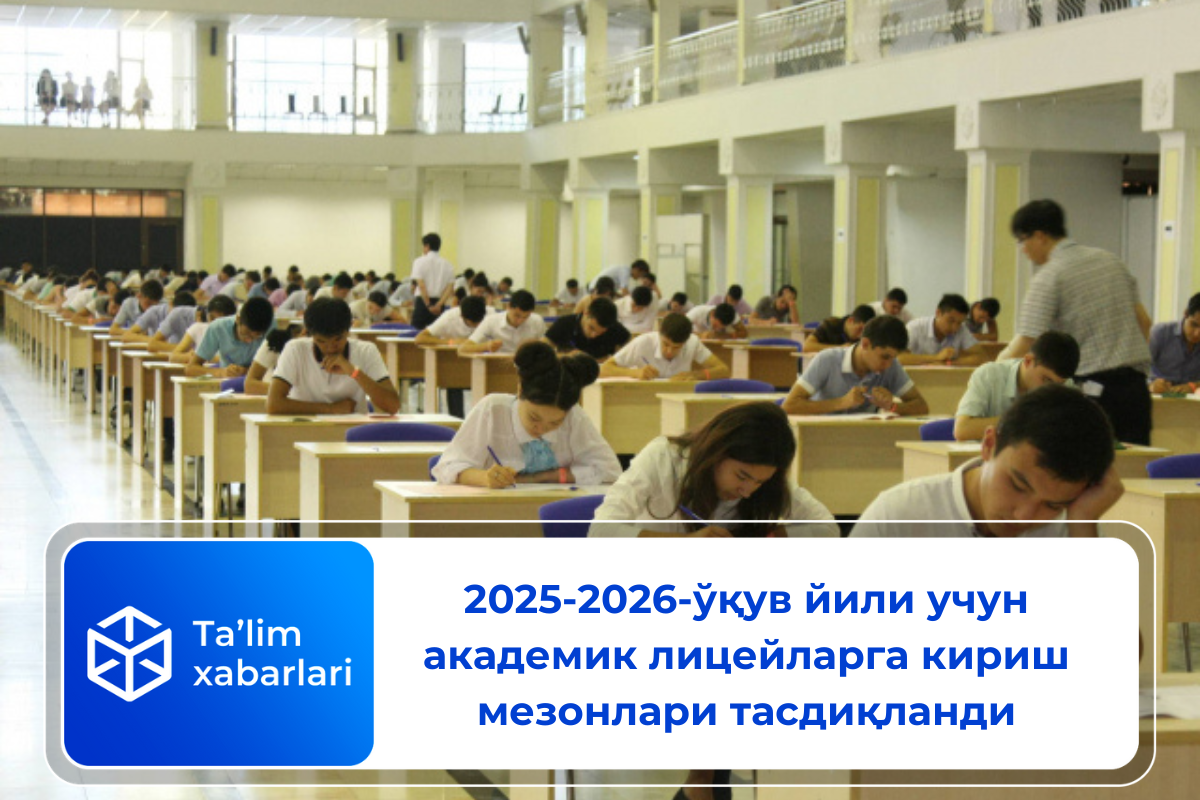 Ta’lim xabarlari

2025-2026-ўқув йили учун академик лицейларга кириш мезонлари тасдиқланди